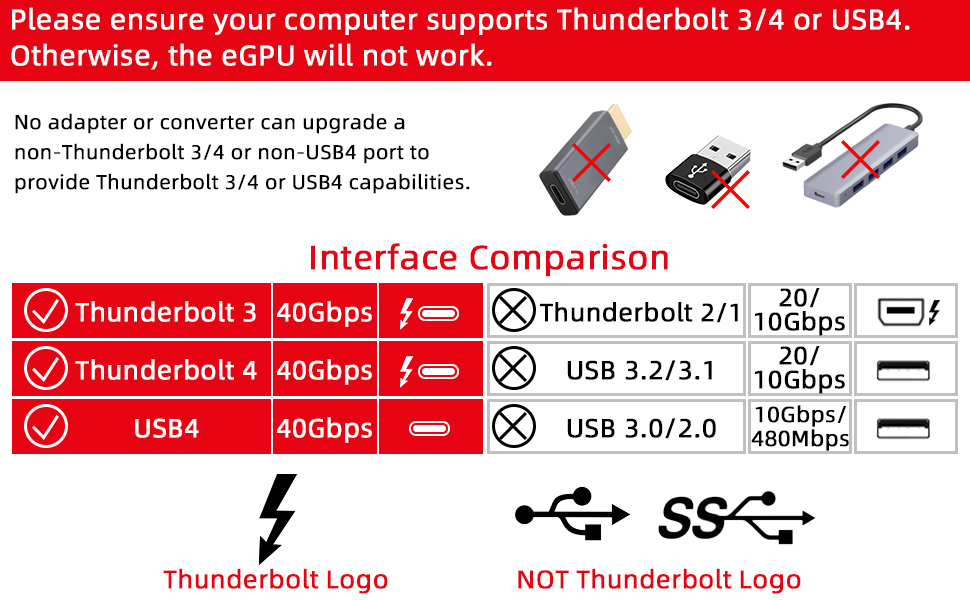 Please ensure your computer supports Thunderbolt 3/4 or USB4. Otherwise, the eGPU will not work.

No adapter or converter can upgrade a non-Thunderbolt 3/4 or non-USB4 port to provide Thunderbolt 3/4 or USB4 capabilities.

Interface Comparison

| Thunderbolt 3 | 40Gbps | | Thunderbolt 2/1 | 20/ 10Gbps | |
|---|---|---|---|---|---|
| Thunderbolt 4 | 40Gbps | | USB 3.2/3.1 | 20/ 10Gbps | |
| USB4 | 40Gbps | | USB 3.0/2.0 | 10Gbps/ 480Mbps | |

SS

Thunderbolt Logo

NOT Thunderbolt Logo